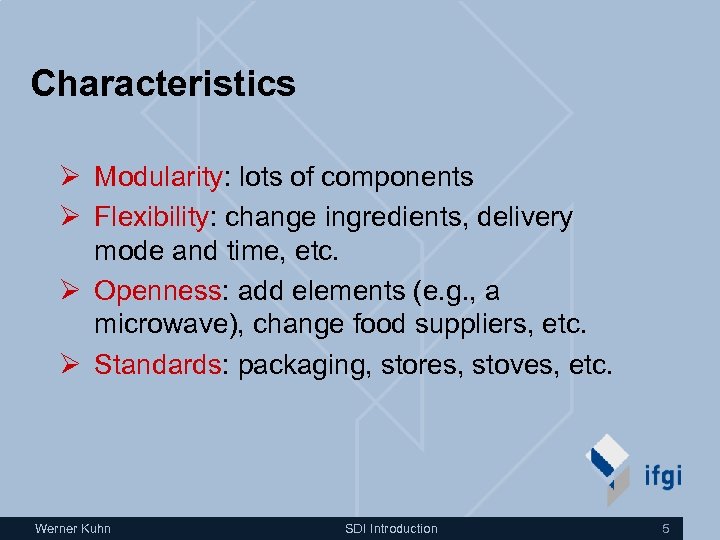 Characteristics

➢ Modularity: lots of components
➢ Flexibility: change ingredients, delivery mode and time, etc.
➢ Openness: add elements (e.g., a microwave), change food suppliers, etc.
➢ Standards: packaging, stores, stoves, etc.

ifgi

Werner Kuhn SDI Introduction 5